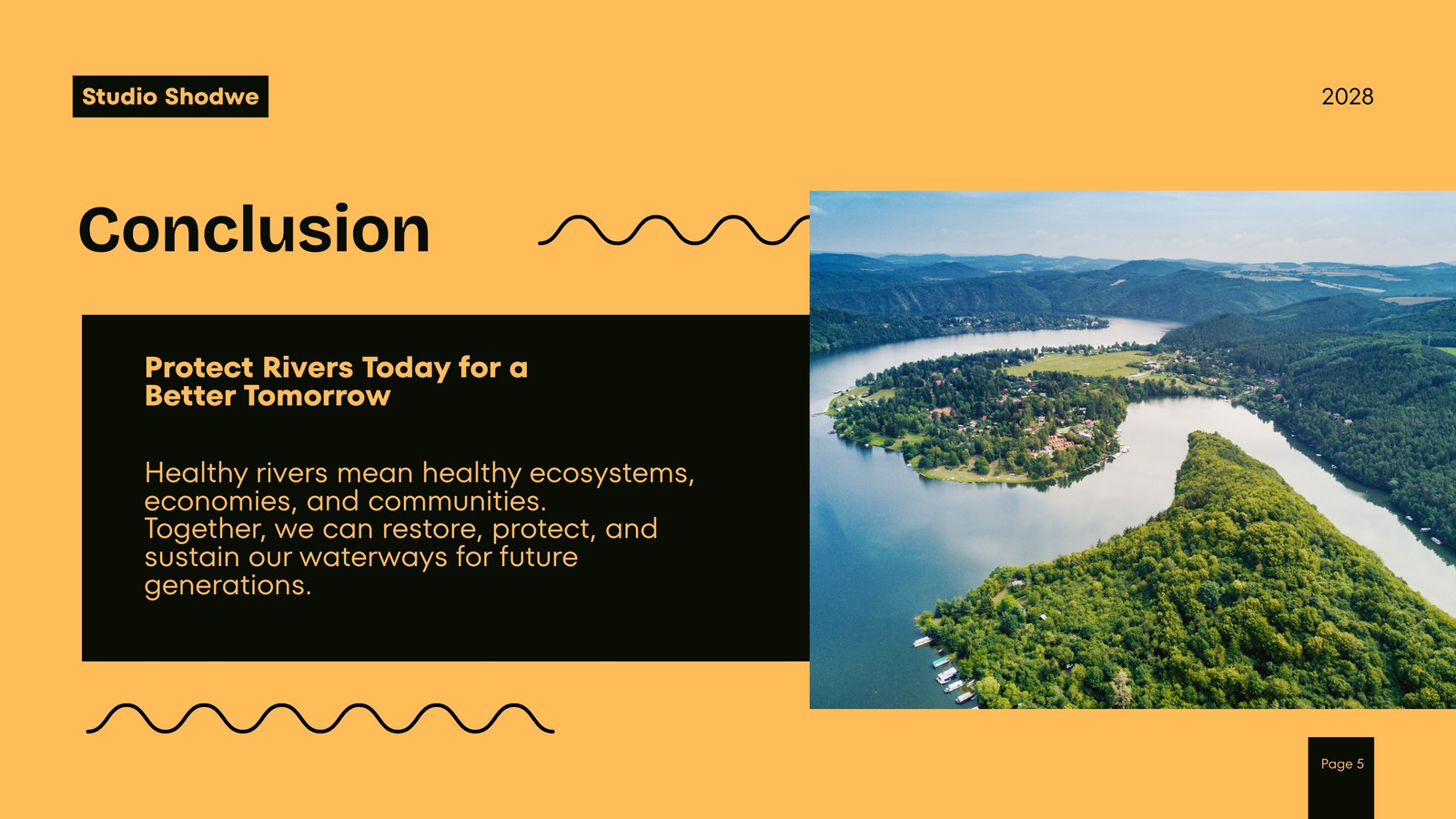 Studio Shodwe

2028

Conclusion

Protect Rivers Today for a Better Tomorrow

Healthy rivers mean healthy ecosystems, economies, and communities.
Together, we can restore, protect, and sustain our waterways for future generations.

Page 5